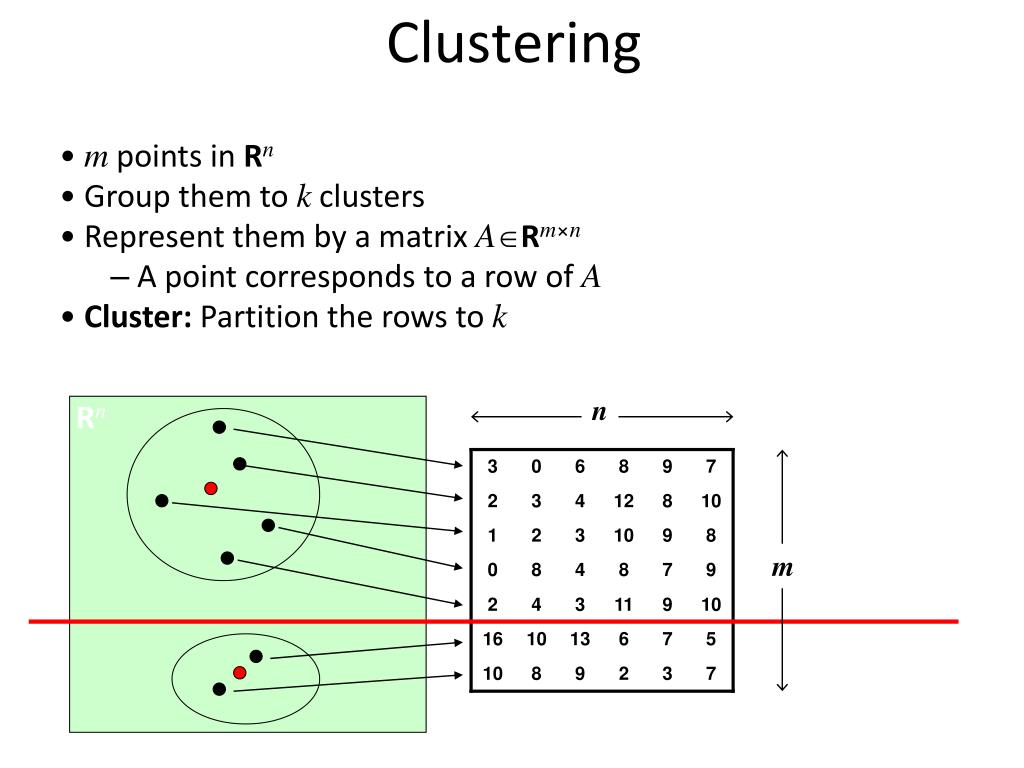 Clustering

• $m$ points in $\mathbf{R}^n$
• Group them to $k$ clusters
• Represent them by a matrix $A \in \mathbf{R}^{m \times n}$
– A point corresponds to a row of $A$
• **Cluster:** Partition the rows to $k$

$\mathbf{R}^n$

$n$

| 3 | 0 | 6 | 8 | 9 | 7 |
|---|---|---|---|---|---|
| 2 | 3 | 4 | 12 | 8 | 10 |
| 1 | 2 | 3 | 10 | 9 | 8 |
| 0 | 8 | 4 | 8 | 7 | 9 |
| 2 | 4 | 3 | 11 | 9 | 10 |
| 16 | 10 | 13 | 6 | 7 | 5 |
| 10 | 8 | 9 | 2 | 3 | 7 |

$m$